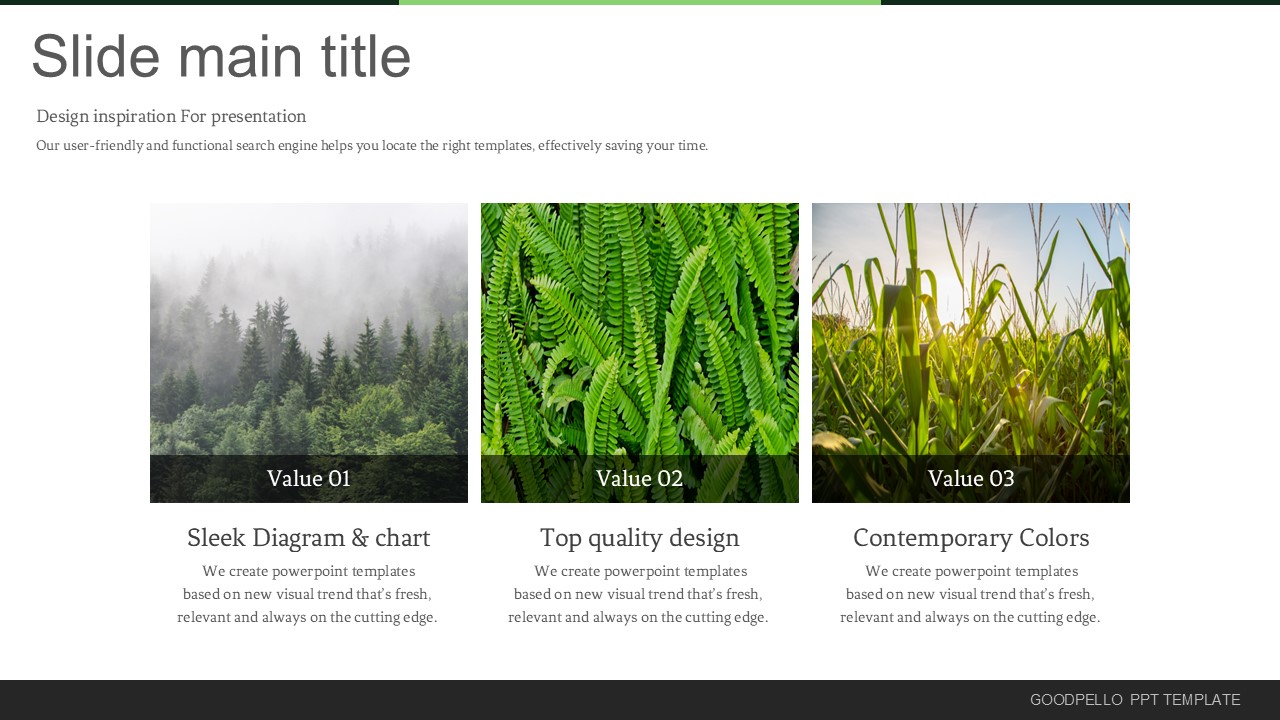 Slide main title

Design inspiration For presentation

Our user-friendly and functional search engine helps you locate the right templates, effectively saving your time.

Value 01

Sleek Diagram & chart

We create powerpoint templates based on new visual trend that's fresh, relevant and always on the cutting edge.

Value 02

Top quality design

We create powerpoint templates based on new visual trend that's fresh, relevant and always on the cutting edge.

Value 03

Contemporary Colors

We create powerpoint templates based on new visual trend that's fresh, relevant and always on the cutting edge.

GOODPELLO PPT TEMPLATE